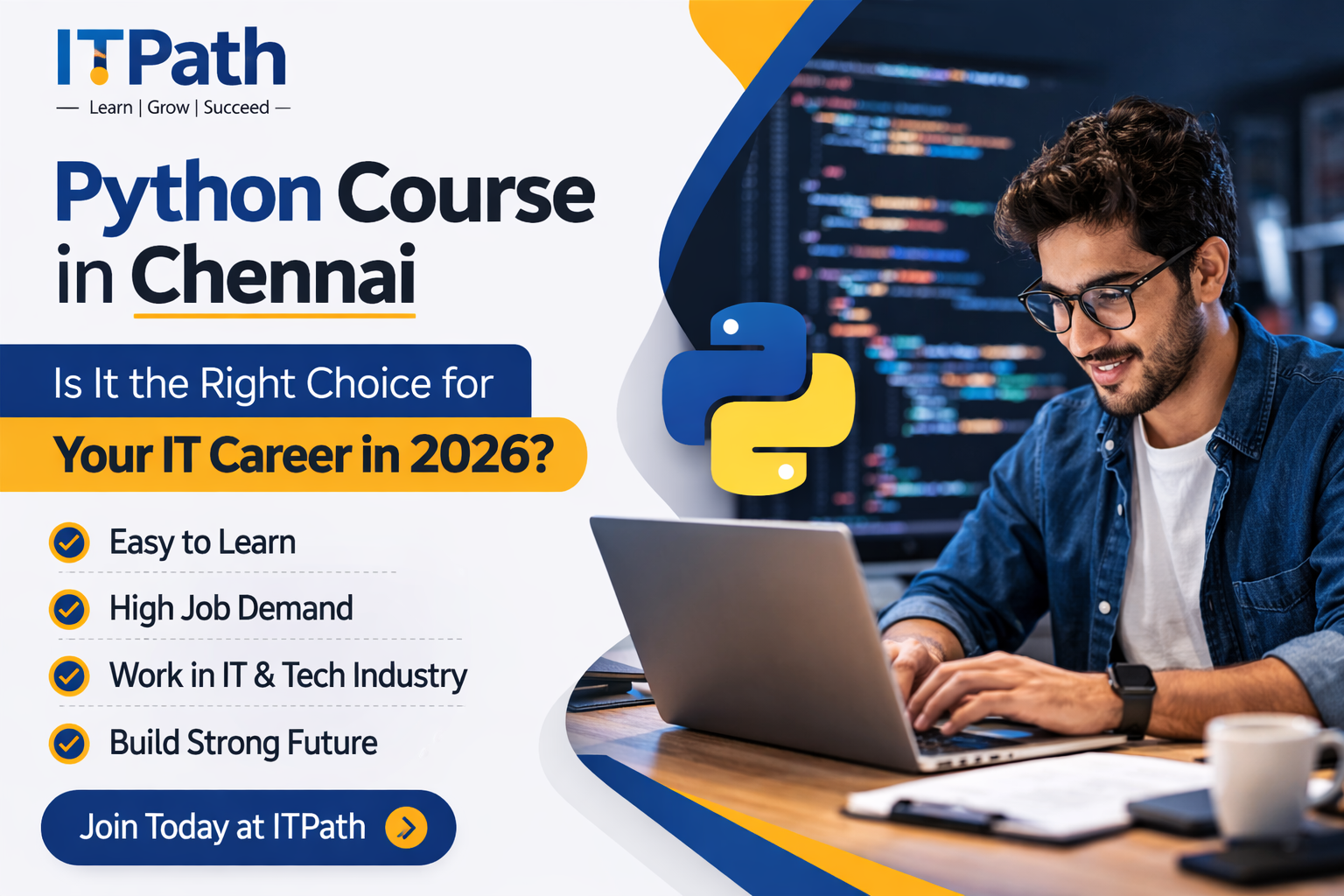 ITPath
— Learn | Grow | Succeed —

Python Course in Chennai

Is It the Right Choice for
Your IT Career in 2026?

Easy to Learn
High Job Demand
Work in IT & Tech Industry
Build Strong Future

Join Today at ITPath